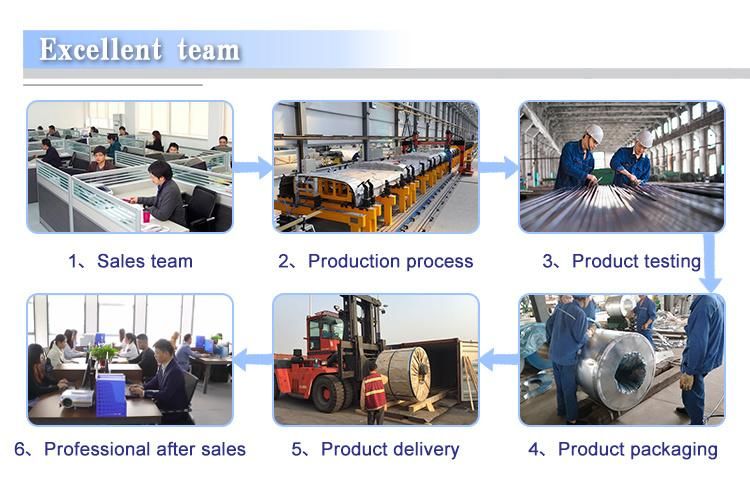 Excellent team

1、Sales team

2、Production process

3、Product testing

6、Professional after sales

5、Product delivery

4、Product packaging